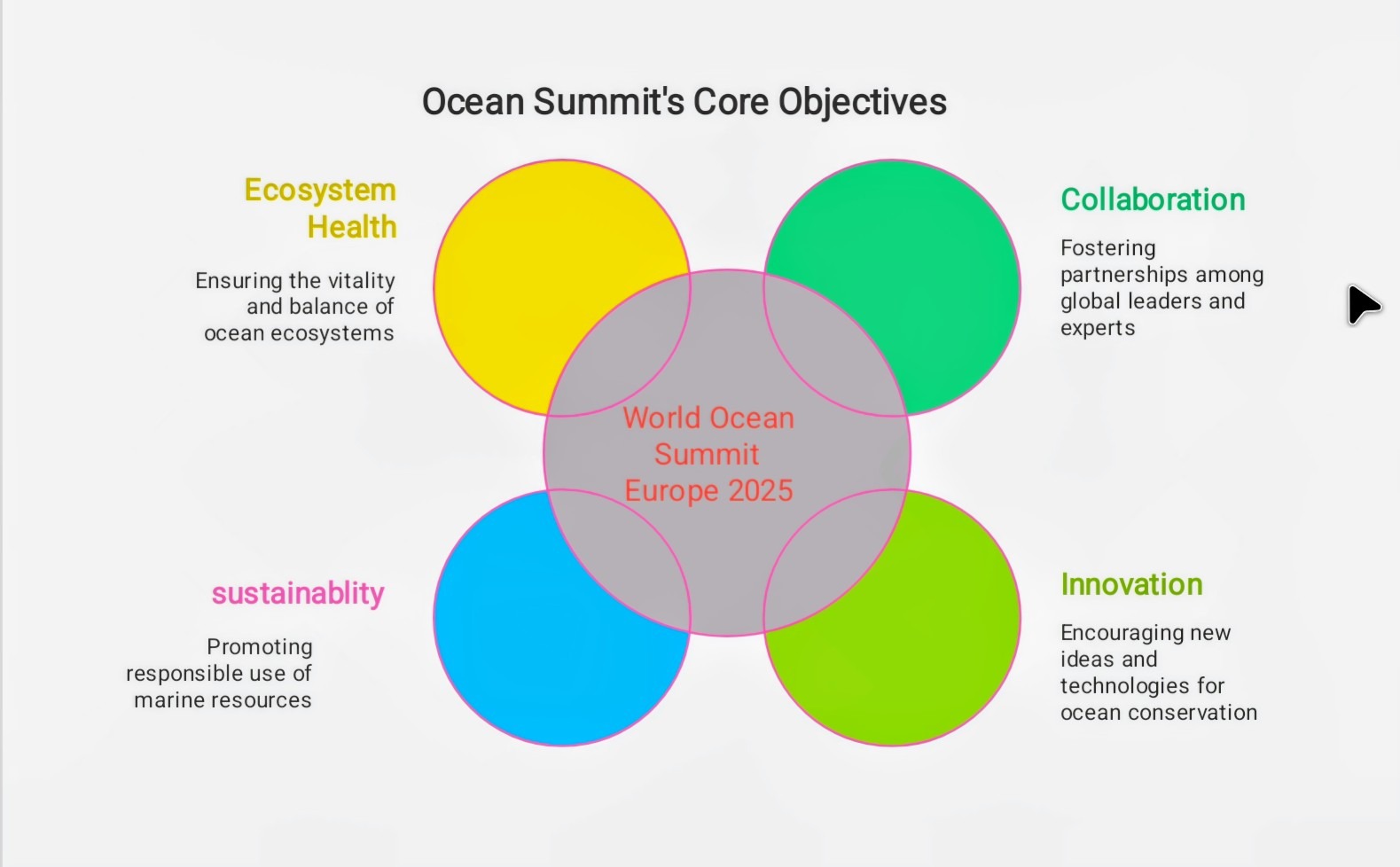 Ocean Summit's Core Objectives

Ecosystem Health

Ensuring the vitality and balance of ocean ecosystems

Collaboration

Fostering partnerships among global leaders and experts

World Ocean Summit Europe 2025

sustainablity

Promoting responsible use of marine resources

Innovation

Encouraging new ideas and technologies for ocean conservation